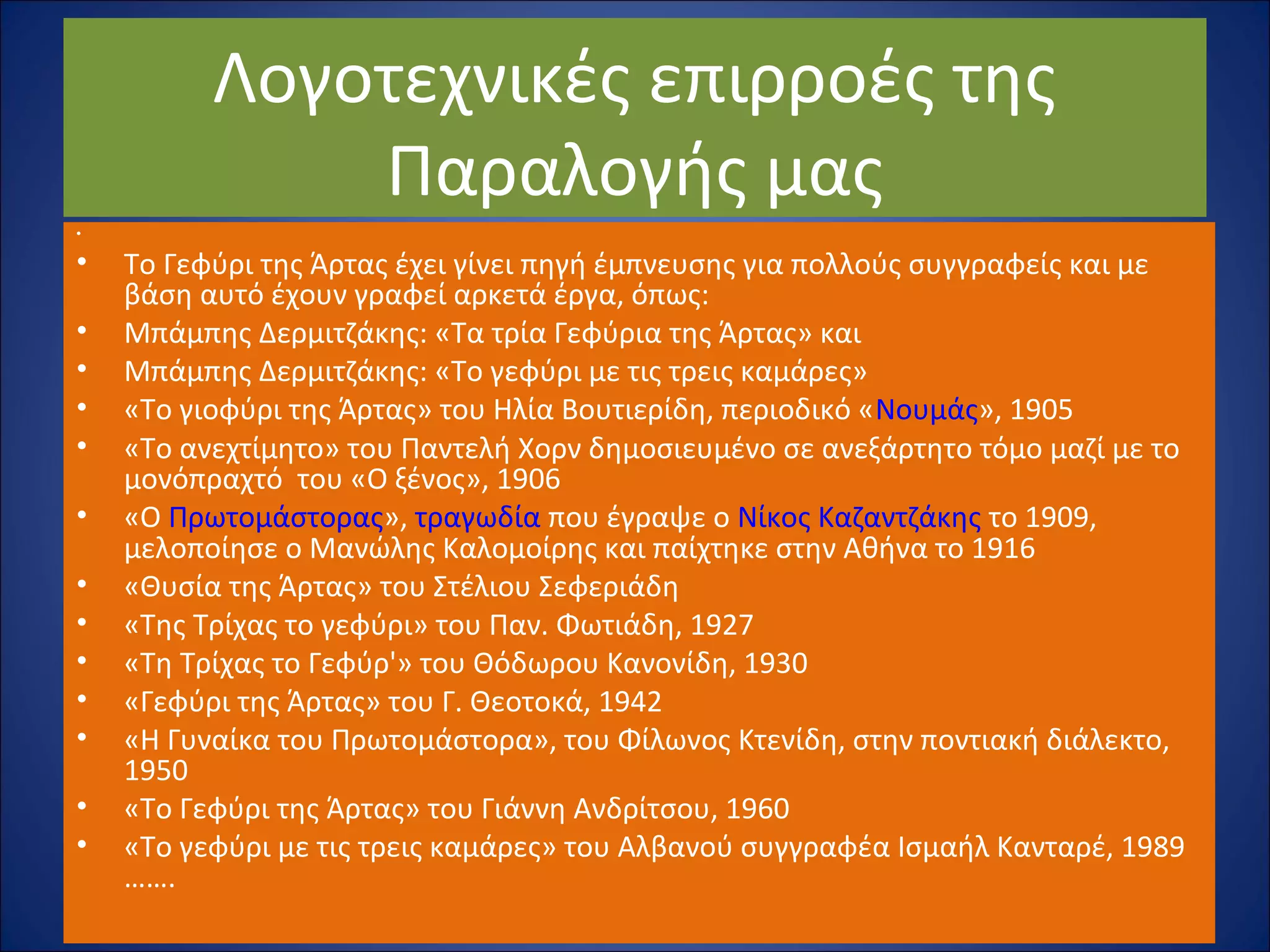 Λογοτεχνικές επιρροές της Παραλογής μας

•

• Το Γεφύρι της Άρτας έχει γίνει πηγή έμπνευσης για πολλούς συγγραφείς και με βάση αυτό έχουν γραφεί αρκετά έργα, όπως:
• Μπάμπης Δερμιτζάκης: «Τα τρία Γεφύρια της Άρτας» και
• Μπάμπης Δερμιτζάκης: «Το γεφύρι με τις τρεις καμάρες»
• «Το γιοφύρι της Άρτας» του Ηλία Βουτιερίδη, περιοδικό «Νουμάς», 1905
• «Το ανεχτίμητο» του Παντελή Χορν δημοσιευμένο σε ανεξάρτητο τόμο μαζί με το μονόπραχτό του «Ο ξένος», 1906
• «Ο Πρωτομάστορας», τραγωδία που έγραψε ο Νίκος Καζαντζάκης το 1909, μελοποίησε ο Μανώλης Καλομοίρης και παίχτηκε στην Αθήνα το 1916
• «Θυσία της Άρτας» του Στέλιου Σεφεριάδη
• «Της Τρίχας το γεφύρι» του Παν. Φωτιάδη, 1927
• «Τη Τρίχας το Γεφύρ'» του Θόδωρου Κανονίδη, 1930
• «Γεφύρι της Άρτας» του Γ. Θεοτοκά, 1942
• «Η Γυναίκα του Πρωτομάστορα», του Φίλωνος Κτενίδη, στην ποντιακή διάλεκτο, 1950
• «Το Γεφύρι της Άρτας» του Γιάννη Ανδρίτσου, 1960
• «Το γεφύρι με τις τρεις καμάρες» του Αλβανού συγγραφέα Ισμαήλ Κανταρέ, 1989 …….